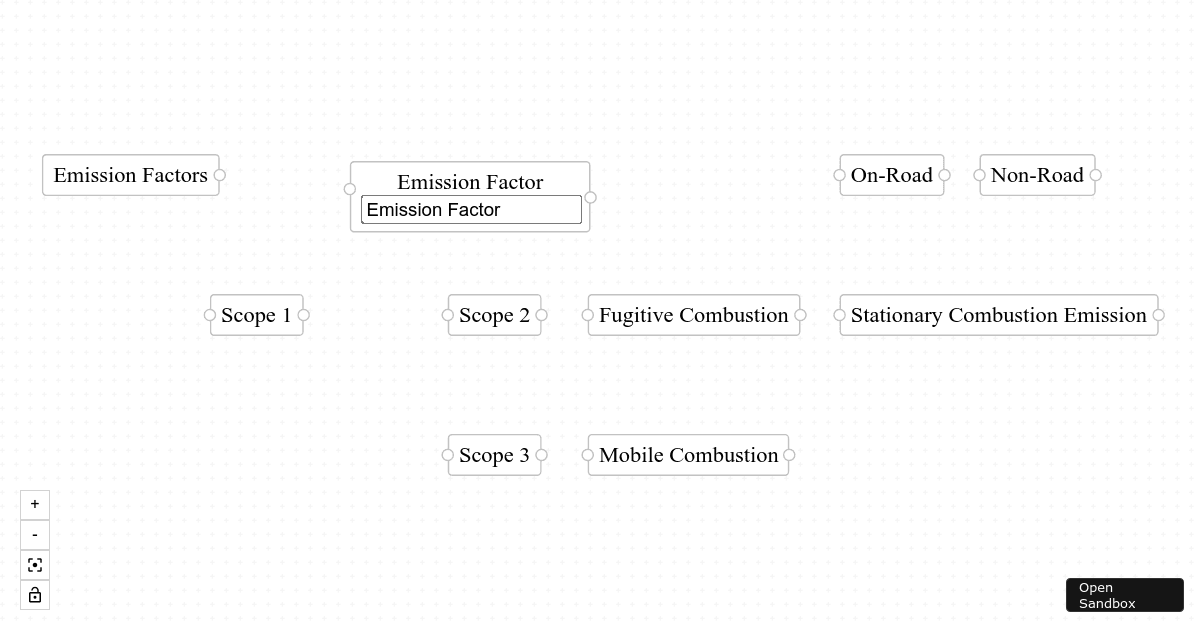 Emission Factors

Emission Factor
Emission Factor

On-Road

Non-Road

Scope 1

Scope 2

Fugitive Combustion

Stationary Combustion Emission

Scope 3

Mobile Combustion

+
-

Open Sandbox